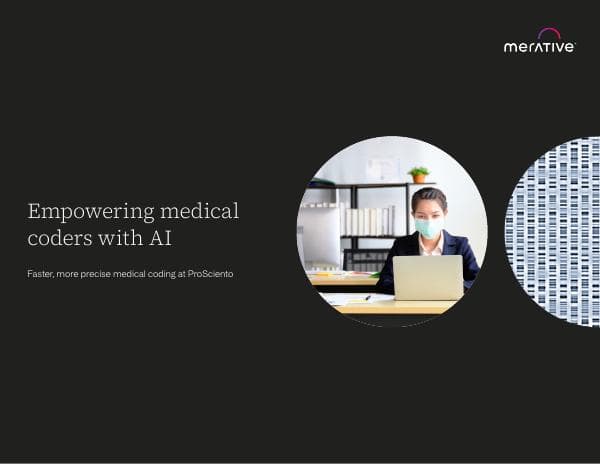 merative

Empowering medical coders with AI

Faster, more precise medical coding at ProSciento